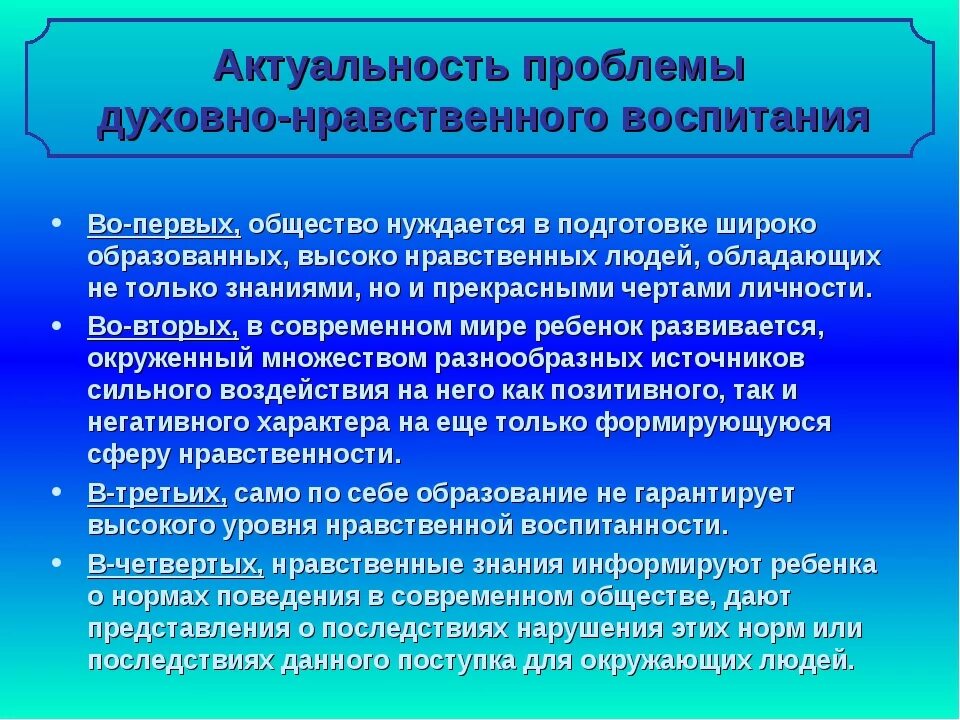 Актуальность проблемы духовно-нравственного воспитания

• Во-первых, общество нуждается в подготовке широко образованных, высоко нравственных людей, обладающих не только знаниями, но и прекрасными чертами личности.
• Во-вторых, в современном мире ребенок развивается, окруженный множеством разнообразных источников сильного воздействия на него как позитивного, так и негативного характера на еще только формирующуюся сферу нравственности.
• В-третьих, само по себе образование не гарантирует высокого уровня нравственной воспитанности.
• В-четвертых, нравственные знания информируют ребенка о нормах поведения в современном обществе, дают представления о последствиях нарушения этих норм или последствиях данного поступка для окружающих людей.